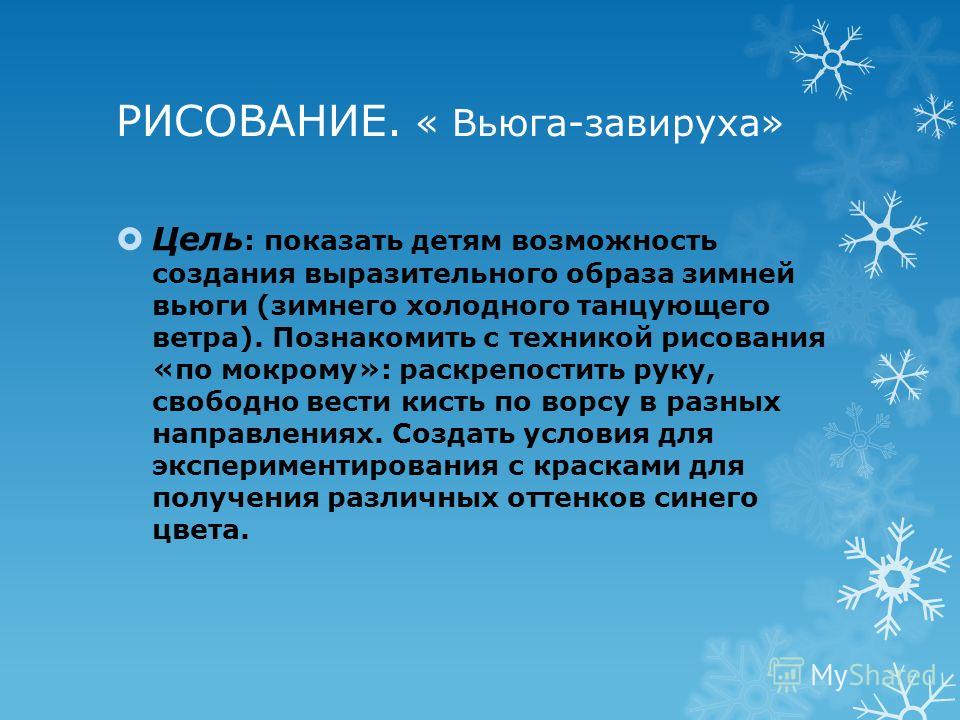 РИСОВАНИЕ. « Вьюга-завируха»

Цель: показать детям возможность создания выразительного образа зимней вьюги (зимнего холодного танцующего ветра). Познакомить с техникой рисования «по мокрому»: раскрепостить руку, свободно вести кисть по ворсу в разных направлениях. Создать условия для экспериментирования с красками для получения различных оттенков синего цвета.

MyShared